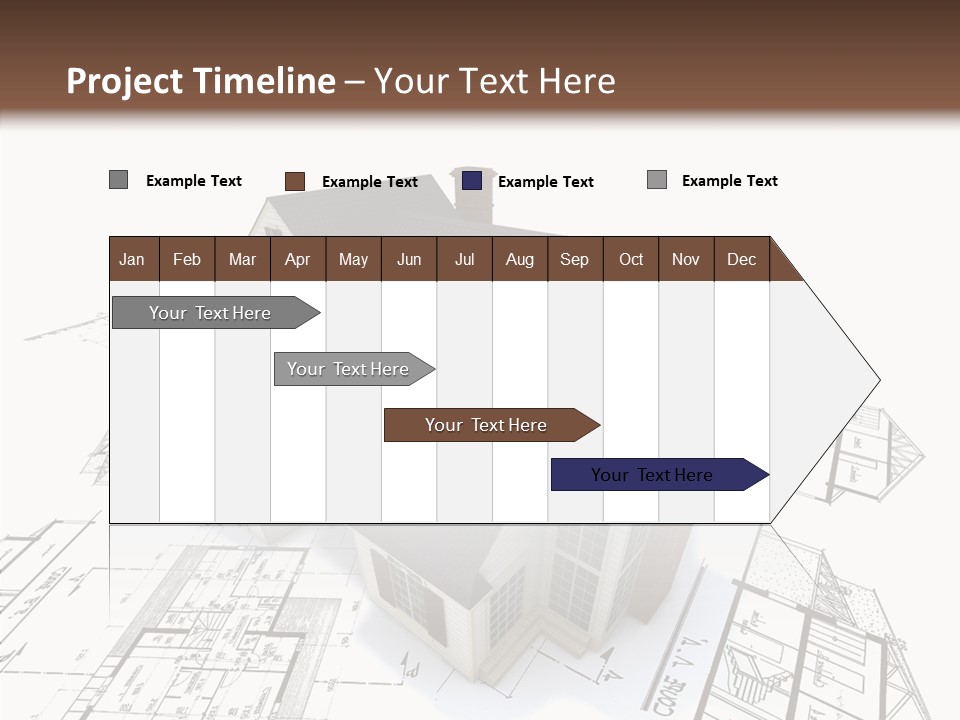 Project Timeline – Your Text Here

Example Text
Example Text
Example Text
Example Text

| Jan | Feb | Mar | Apr | May | Jun | Jul | Aug | Sep | Oct | Nov | Dec |
|---|---|---|---|---|---|---|---|---|---|---|---|

Your Text Here
Your Text Here
Your Text Here
Your Text Here